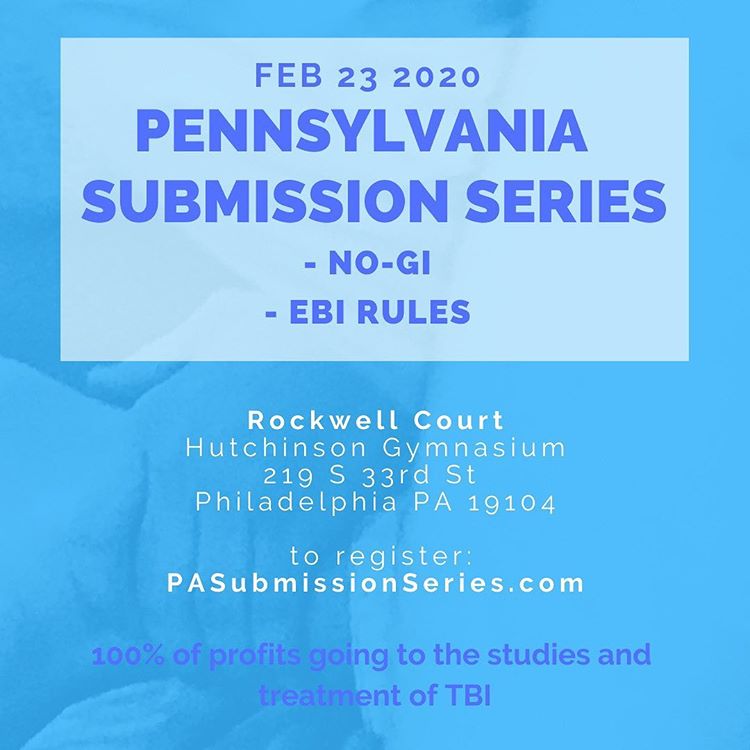 FEB 23 2020
PENNSYLVANIA SUBMISSION SERIES
- NO-GI
- EBI RULES

Rockwell Court
Hutchinson Gymnasium
219 S 33rd St
Philadelphia PA 19104

to register:
PASubmissionSeries.com

100% of profits going to the studies and treatment of TBI